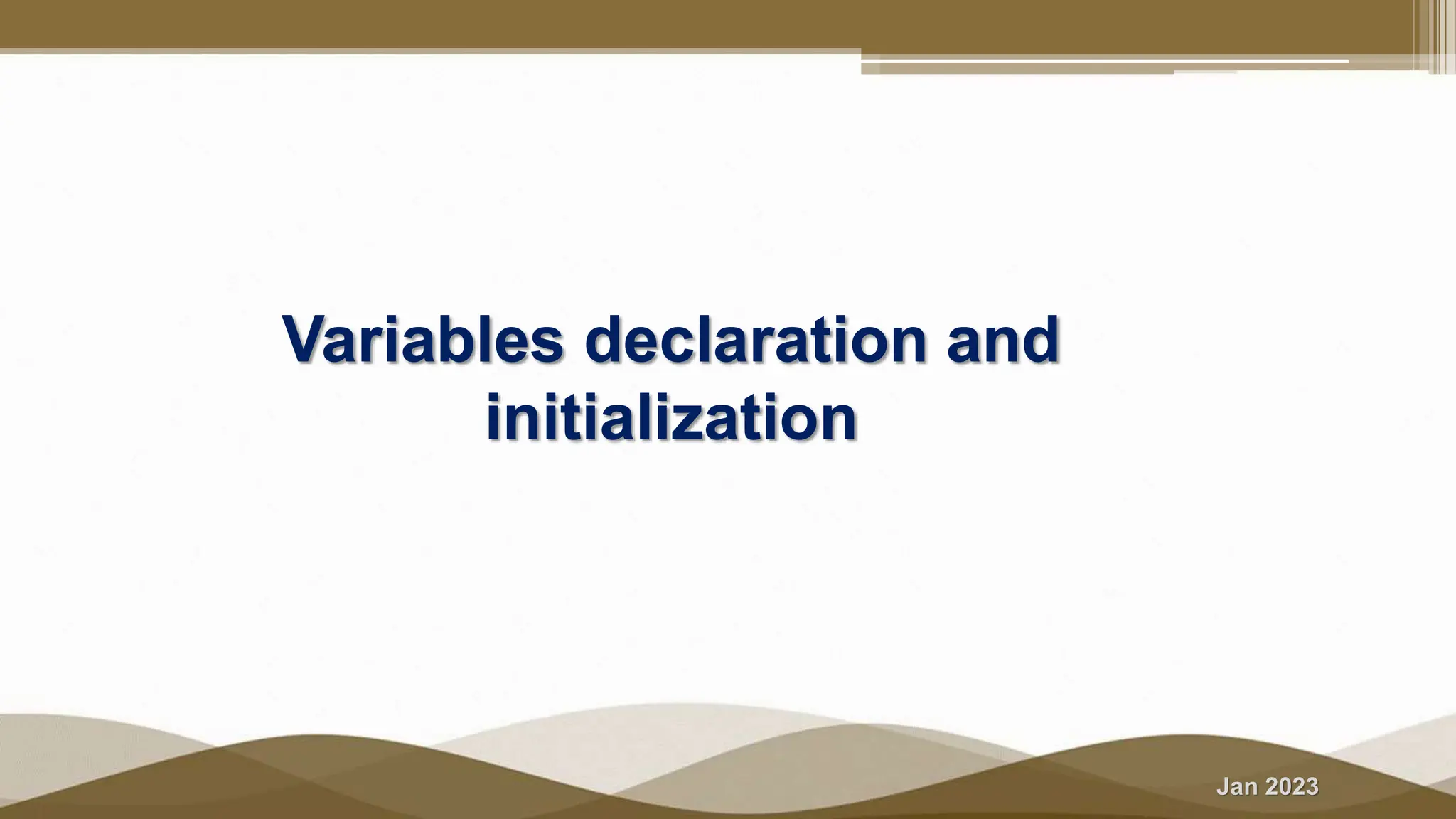 Variables declaration and initialization

Jan 2023